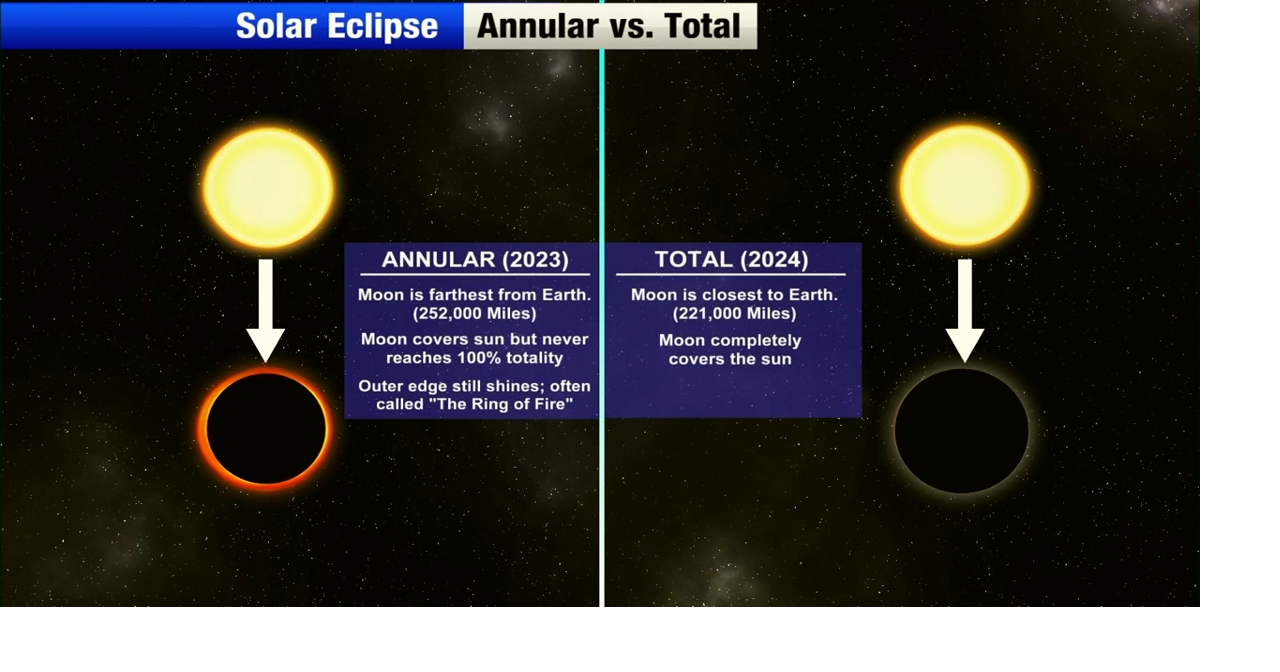 Solar Eclipse Annular vs. Total

ANNULAR (2023)

Moon is farthest from Earth. (252,000 Miles)

Moon covers sun but never reaches 100% totality

Outer edge still shines; often called "The Ring of Fire"

TOTAL (2024)

Moon is closest to Earth. (221,000 Miles)

Moon completely covers the sun